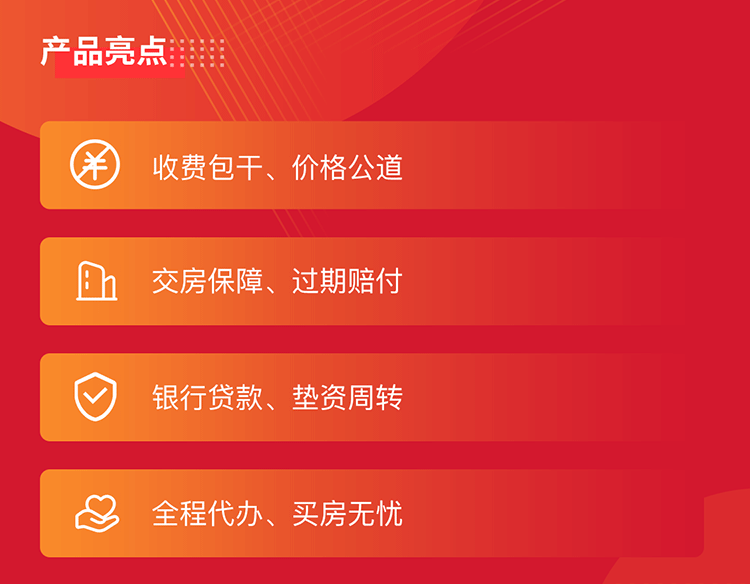 产品亮点

收费包干、价格公道

交房保障、过期赔付

银行贷款、垫资周转

全程代办、买房无忧